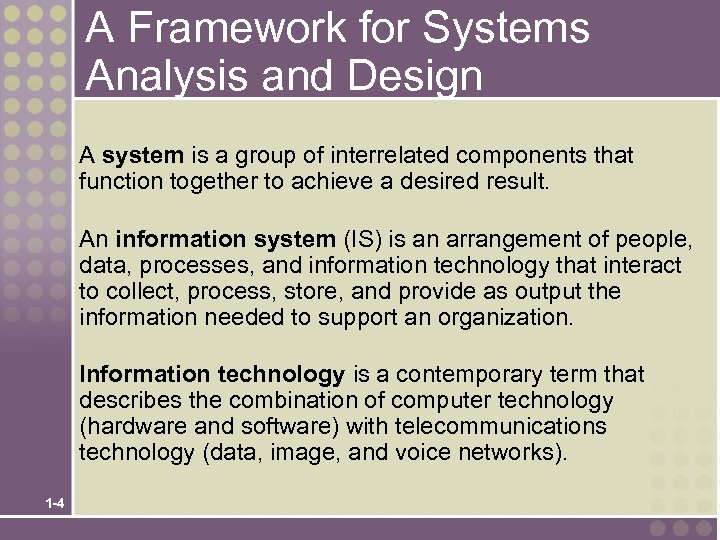 A Framework for Systems Analysis and Design

A system is a group of interrelated components that function together to achieve a desired result.

An information system (IS) is an arrangement of people, data, processes, and information technology that interact to collect, process, store, and provide as output the information needed to support an organization.

Information technology is a contemporary term that describes the combination of computer technology (hardware and software) with telecommunications technology (data, image, and voice networks).

1-4